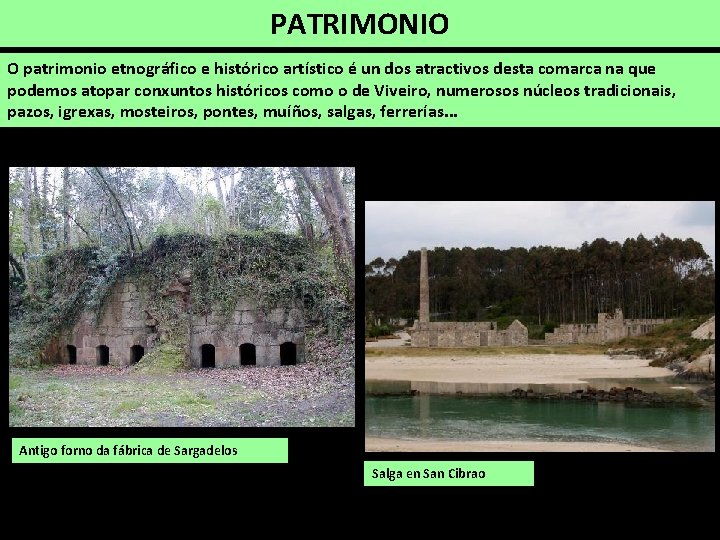 PATRIMONIO

O patrimonio etnográfico e histórico artístico é un dos atractivos desta comarca na que podemos atopar conxuntos históricos como o de Viveiro, numerosos núcleos tradicionais, pazos, igrexas, mosteiros, pontes, muíños, salgas, ferrerías...

Antigo forno da fábrica de Sargadelos

Salga en San Cibrao